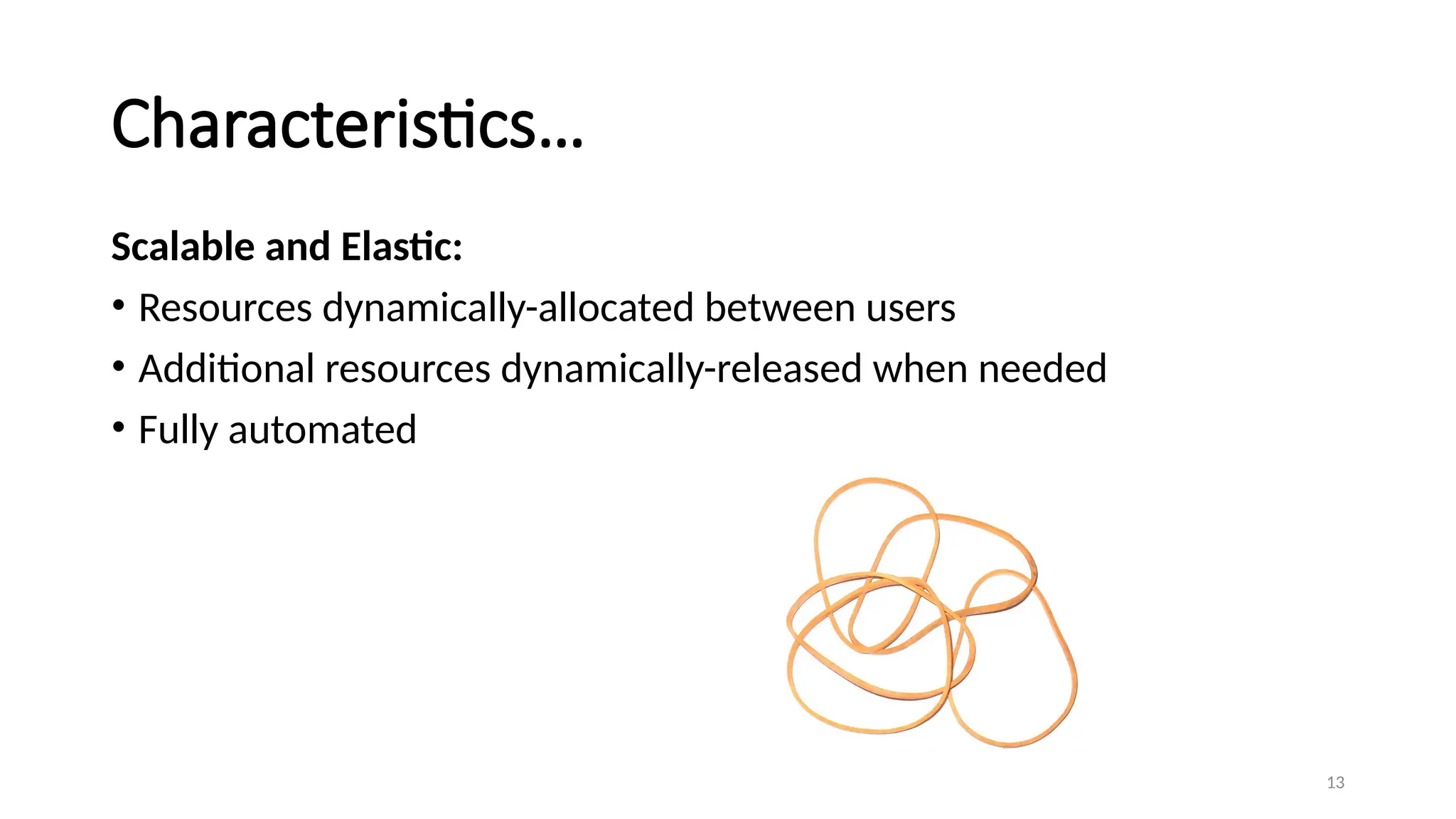 Characteristics…

Scalable and Elastic:

• Resources dynamically-allocated between users
• Additional resources dynamically-released when needed
• Fully automated

13